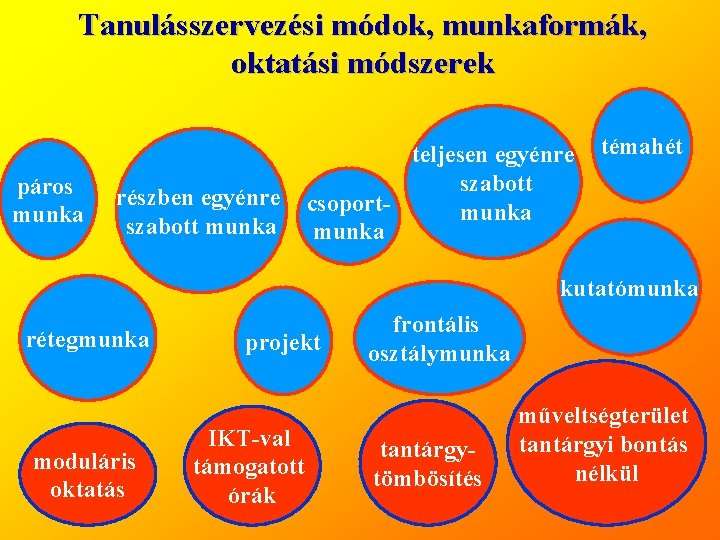 Tanulásszervezési módok, munkaformák, oktatási módszerek

páros munka

részben egyénre szabott munka

csoport-munka

teljesen egyénre szabott munka

témahét

kutatómunka

rétegmunka

projekt

frontális osztálymunka

moduláris oktatás

IKT-val támogatott órák

tantárgy-tömbösítés

műveltségterület tantárgyi bontás nélkül